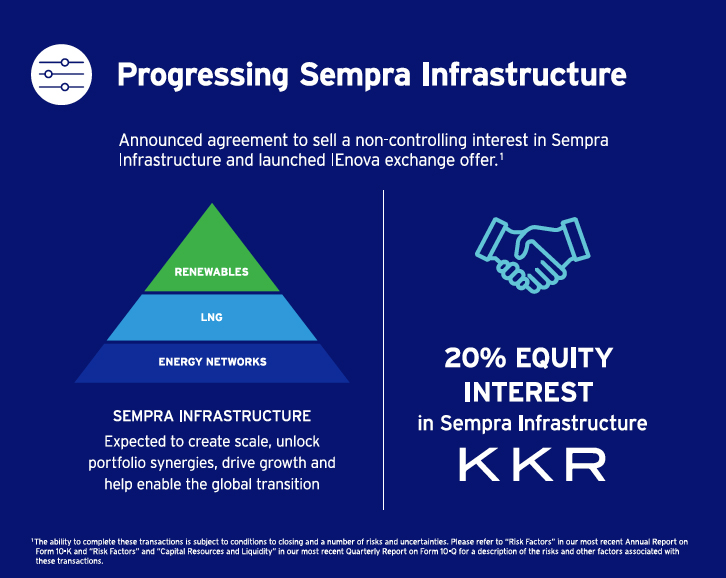 Progressing Sempra Infrastructure

Announced agreement to sell a non-controlling interest in Sempra Infrastructure and launched IEnova exchange offer.$^1$

RENEWABLES

LNG

ENERGY NETWORKS

SEMPRA INFRASTRUCTURE

Expected to create scale, unlock portfolio synergies, drive growth and help enable the global transition

20% EQUITY INTEREST

in Sempra Infrastructure

KKR

$^1$The ability to complete these transactions is subject to conditions to closing and a number of risks and uncertainties. Please refer to "Risk Factors" in our most recent Annual Report on Form 10-K and "Risk Factors" and "Capital Resources and Liquidity" in our most recent Quarterly Report on Form 10-Q for a description of the risks and other factors associated with these transactions.